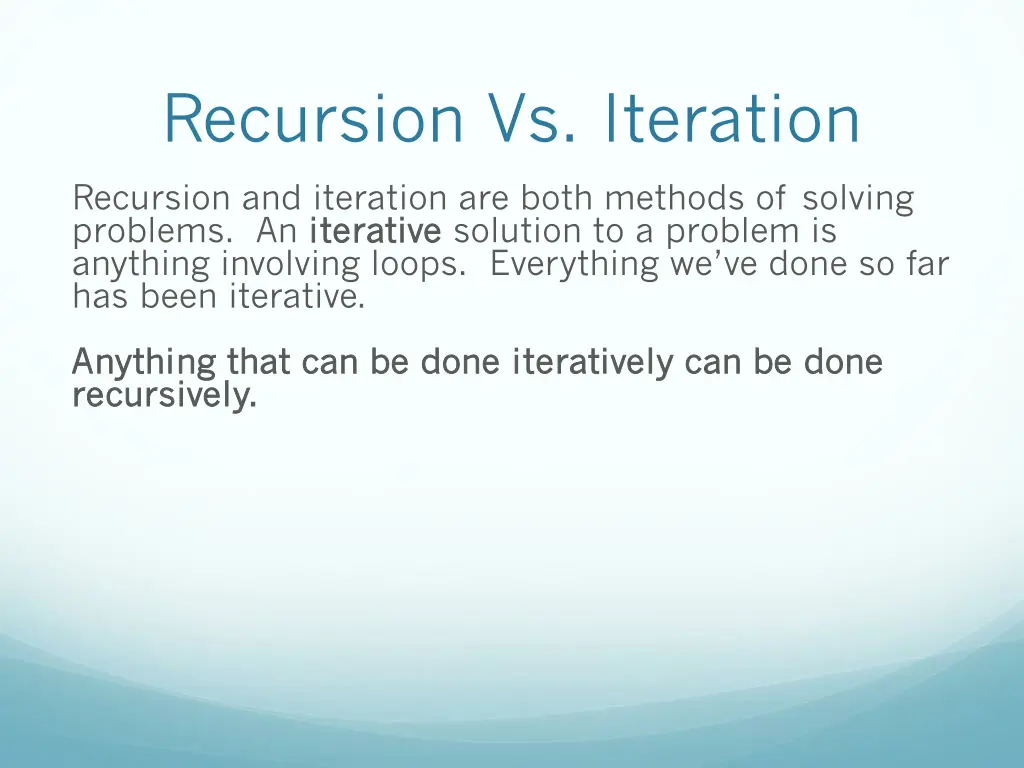 Recursion Vs. Iteration

Recursion and iteration are both methods of solving problems. An iterative solution to a problem is anything involving loops. Everything we've done so far has been iterative.

Anything that can be done iteratively can be done recursively.